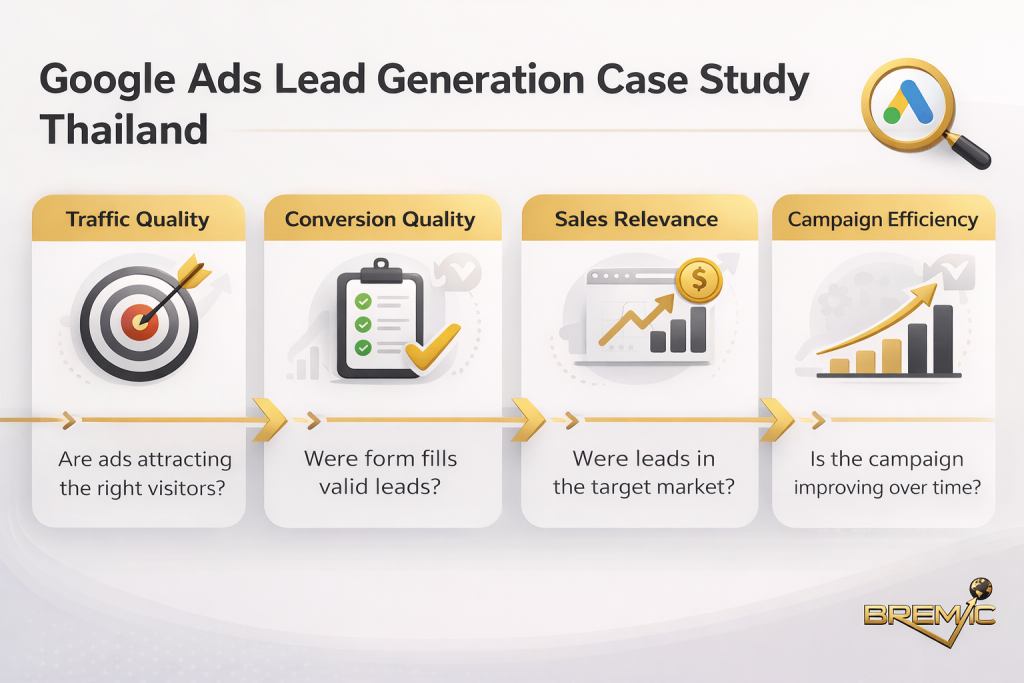 Google Ads Lead Generation Case Study Thailand

Traffic Quality

Are ads attracting the right visitors?

Conversion Quality

Were form fills valid leads?

Sales Relevance

$

Were leads in the target market?

Campaign Efficiency

Is the campaign improving over time?

BREMIC